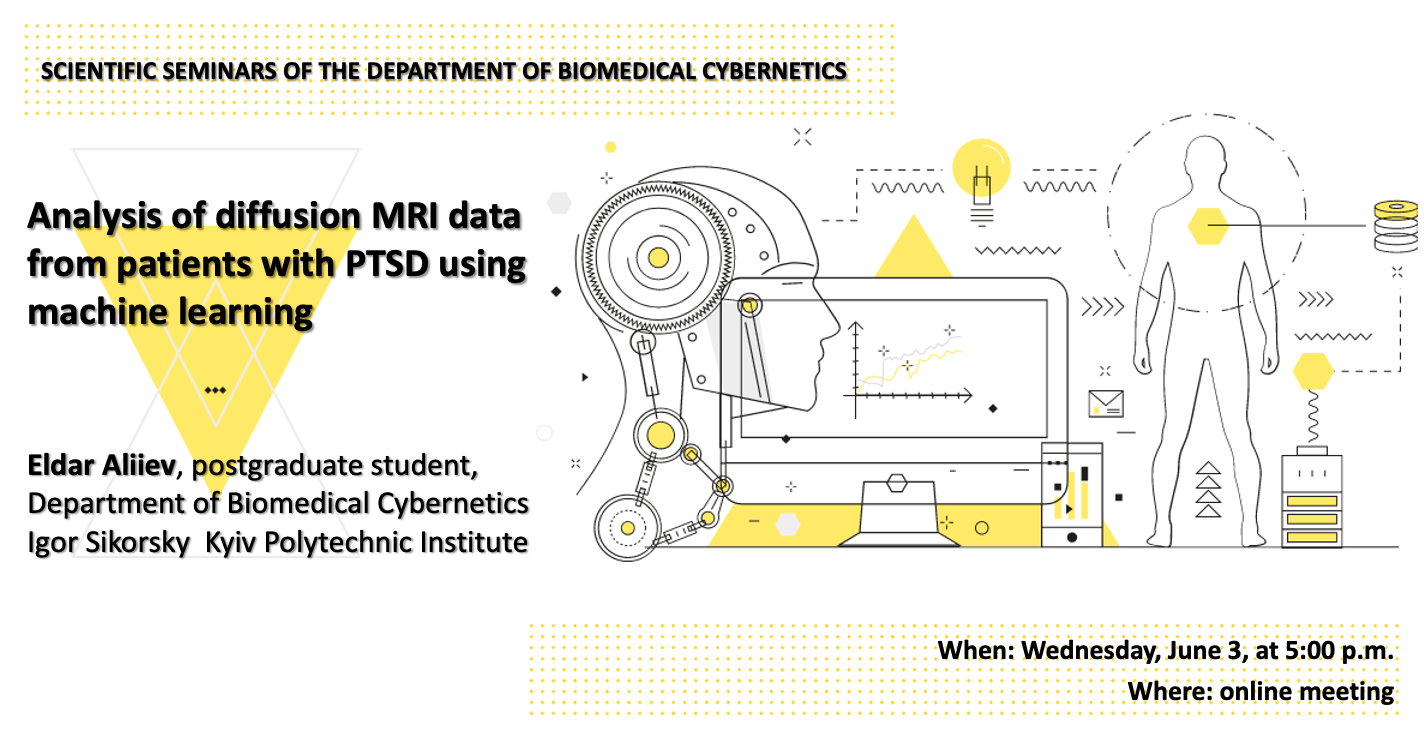 SCIENTIFIC SEMINARS OF THE DEPARTMENT OF BIOMEDICAL CYBERNETICS

Analysis of diffusion MRI data from patients with PTSD using machine learning

Eldar Aliiev, postgraduate student,
Department of Biomedical Cybernetics
Igor Sikorsky Kyiv Polytechnic Institute

When: Wednesday, June 3, at 5:00 p.m.
Where: online meeting